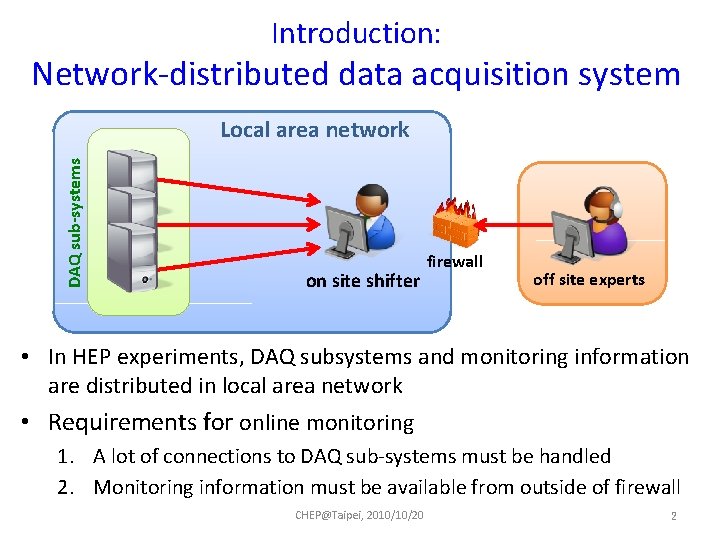 Introduction:
Network-distributed data acquisition system

Local area network

DAQ sub-systems

on site shifter

firewall

off site experts

• In HEP experiments, DAQ subsystems and monitoring information are distributed in local area network

• Requirements for online monitoring

1. A lot of connections to DAQ sub-systems must be handled

2. Monitoring information must be available from outside of firewall

CHEP@Taipei, 2010/10/20

2